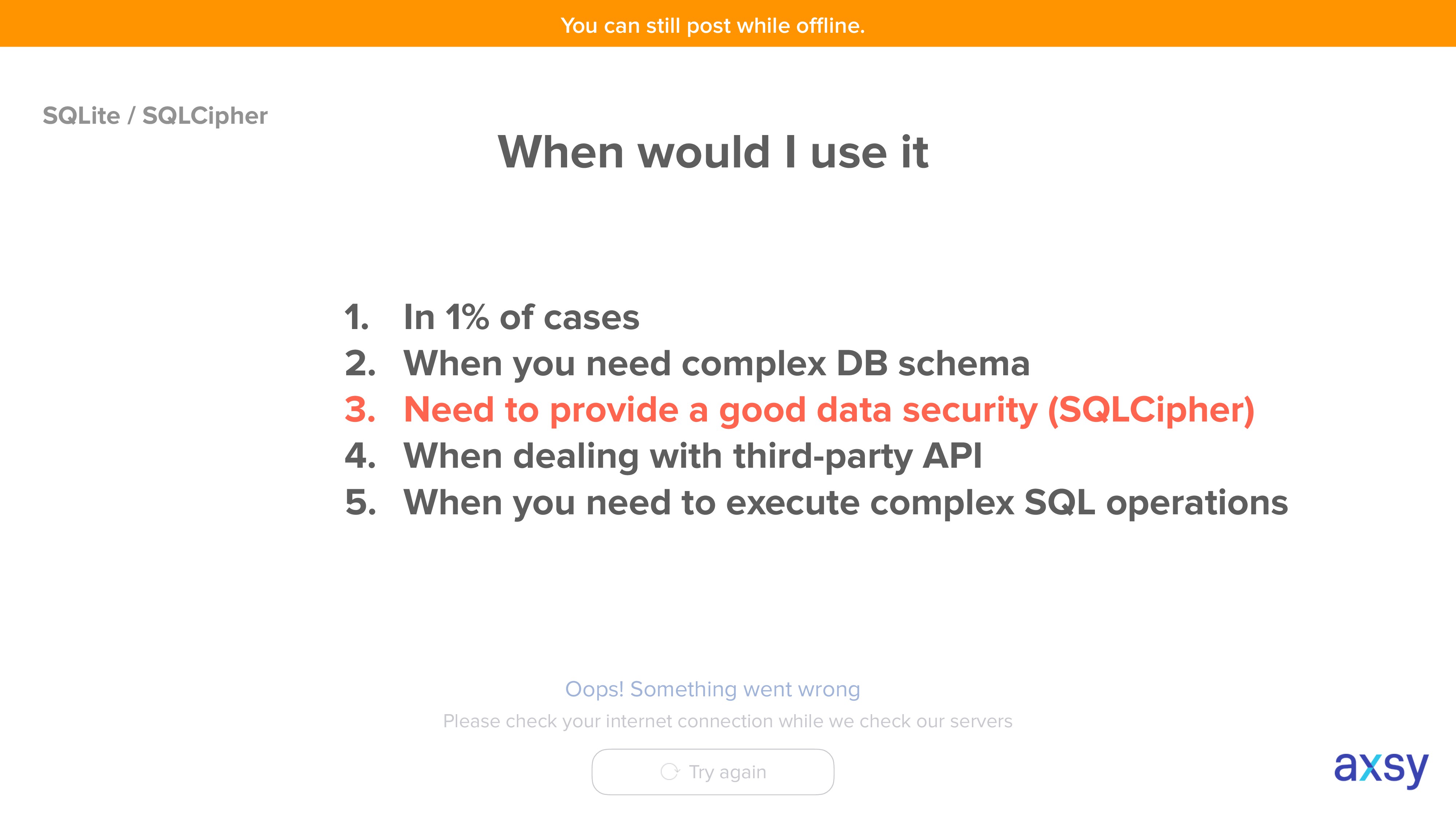 You can still post while offline.

SQLite / SQLCipher

When would I use it

1. In 1% of cases
2. When you need complex DB schema
3. Need to provide a good data security (SQLCipher)
4. When dealing with third-party API
5. When you need to execute complex SQL operations

Oops! Something went wrong

Please check your internet connection while we check our servers

Try again

axsy